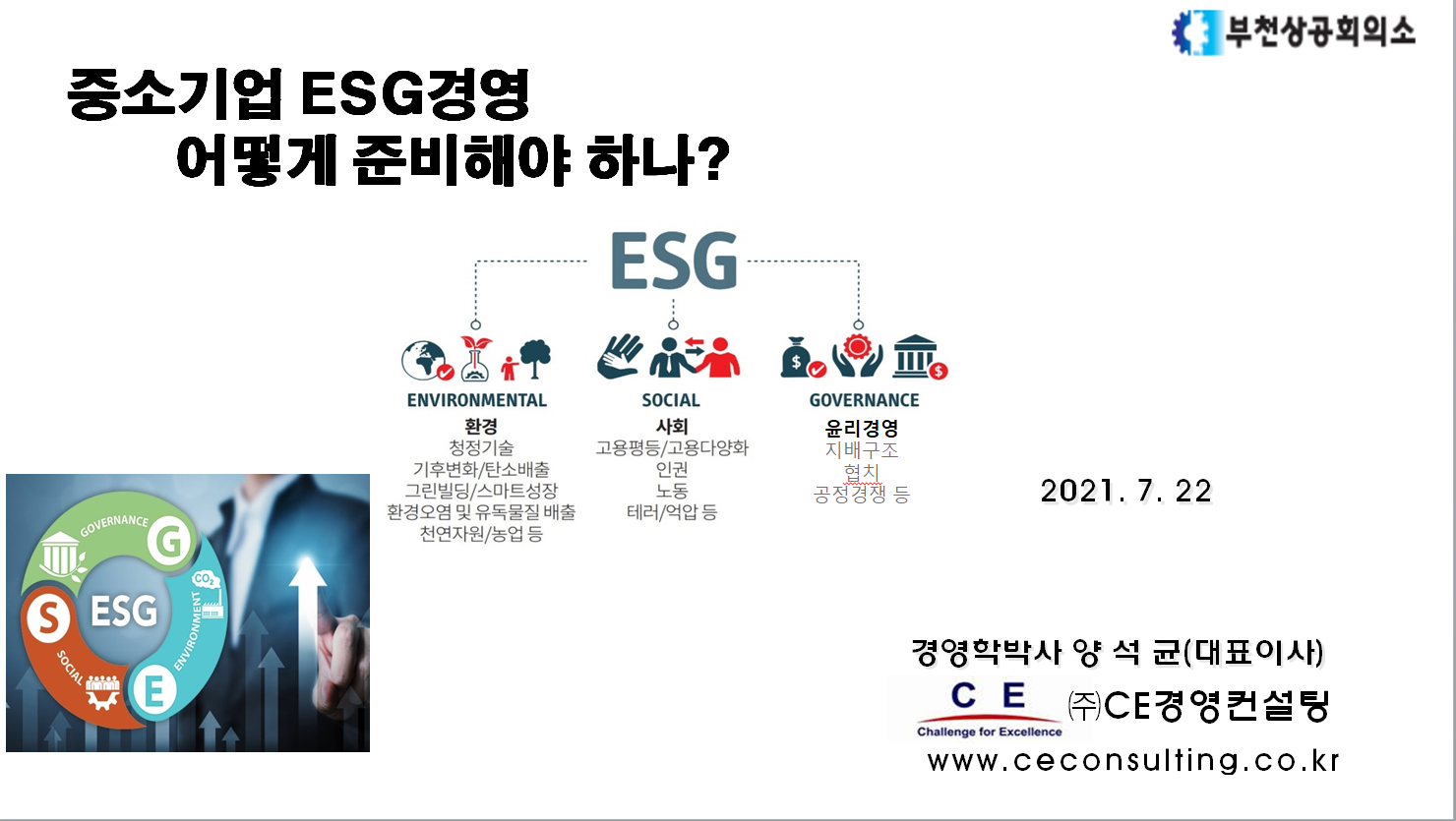 부천상공회의소

중소기업 ESG경영
어떻게 준비해야 하나?

ESG

ENVIRONMENTAL
환경
청정기술
기후변화/탄소배출
그린빌딩/스마트성장
환경오염 및 유독물질 배출
천연자원/농업 등

SOCIAL
사회
고용평등/고용다양화
인권
노동
테러/억압 등

GOVERNANCE
윤리경영
지배구조
협치
공정경쟁 등

2021. 7. 22

GOVERNANCE G
ESG
S
SOCIAL
E
ENVIRONMENT
$CO_2$

경영학박사 양 석 균(대표이사)
C E
Challenge for Excellence
㈜CE경영컨설팅
www.ceconsulting.co.kr